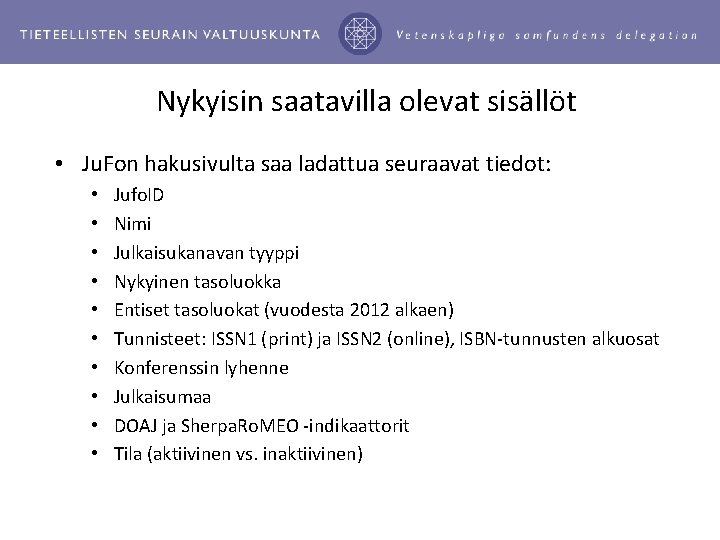 TIETEELLISTEN SEURAIN VALTUUSKUNTA Vetenskapliga samfundens delegation

Nykyisin saatavilla olevat sisällöt

• JuFon hakusivulta saa ladattua seuraavat tiedot:
• JufoID
• Nimi
• Julkaisukanavan tyyppi
• Nykyinen tasoluokka
• Entiset tasoluokat (vuodesta 2012 alkaen)
• Tunnisteet: ISSN1 (print) ja ISSN2 (online), ISBN-tunnusten alkuosat
• Konferenssin lyhenne
• Julkaisumaa
• DOAJ ja SherpaRoMEO -indikaattorit
• Tila (aktiivinen vs. inaktiivinen)